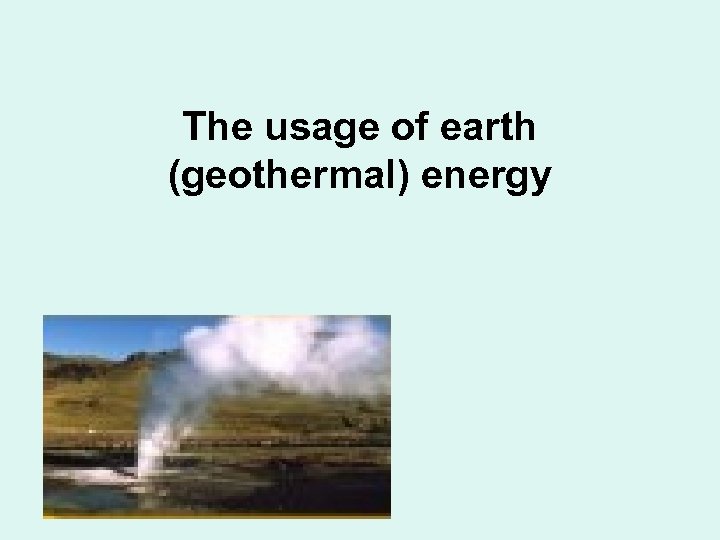 The usage of earth (geothermal) energy